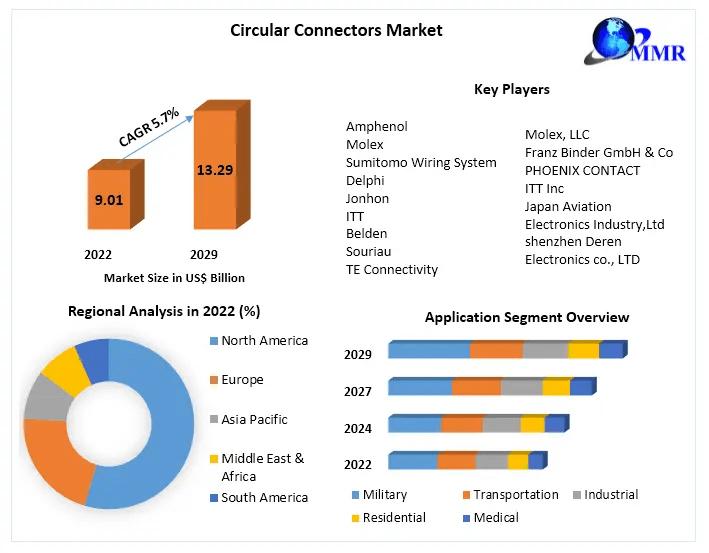 Circular Connectors Market

MMR

CAGR 5.7%

9.01

13.29

2022

2029

Market Size in US$ Billion

Key Players

Amphenol
Molex
Sumitomo Wiring System
Delphi
Jonhon
ITT
Belden
Souriau
TE Connectivity

Molex, LLC
Franz Binder GmbH & Co
PHOENIX CONTACT
ITT Inc
Japan Aviation Electronics Industry,Ltd
shenzhen Deren Electronics co., LTD

Regional Analysis in 2022 (%)

North America
Europe
Asia Pacific
Middle East & Africa
South America

Application Segment Overview

2029
2027
2024
2022

Military
Transportation
Industrial
Residential
Medical